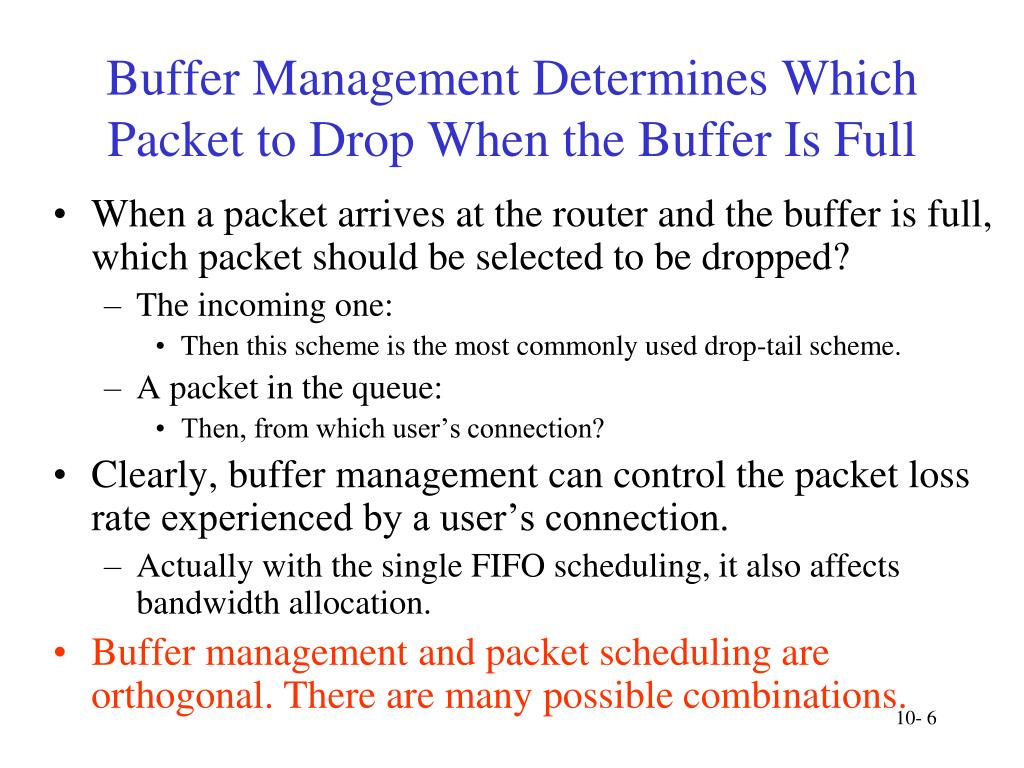 Buffer Management Determines Which Packet to Drop When the Buffer Is Full

• When a packet arrives at the router and the buffer is full, which packet should be selected to be dropped?
– The incoming one:
• Then this scheme is the most commonly used drop-tail scheme.
– A packet in the queue:
• Then, from which user's connection?
• Clearly, buffer management can control the packet loss rate experienced by a user's connection.
– Actually with the single FIFO scheduling, it also affects bandwidth allocation.
• Buffer management and packet scheduling are orthogonal. There are many possible combinations.

10- 6